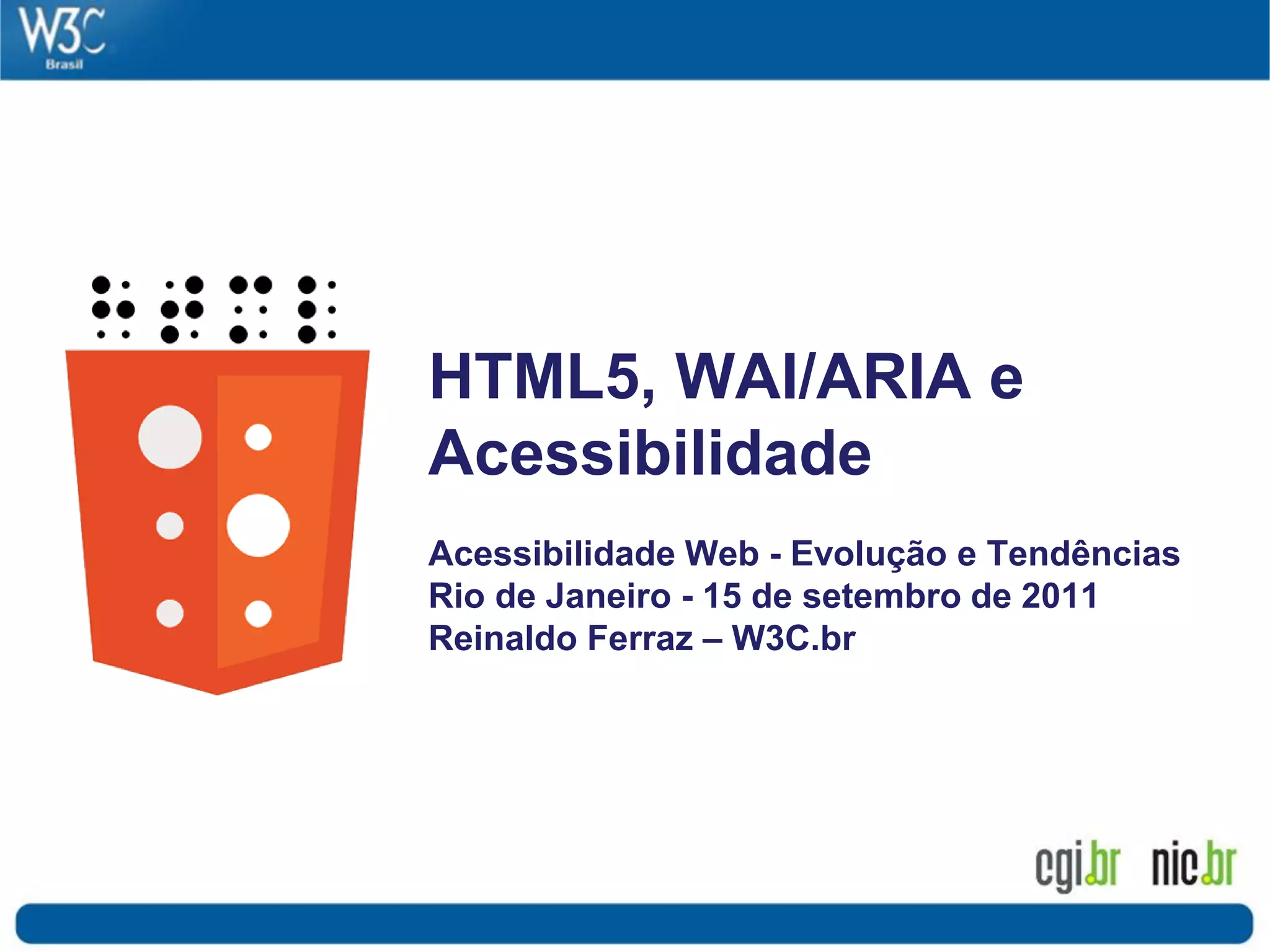 W3C Brasil

HTML5, WAI/ARIA e Acessibilidade

Acessibilidade Web - Evolução e Tendências
Rio de Janeiro - 15 de setembro de 2011
Reinaldo Ferraz – W3C.br

cgi.br nic.br